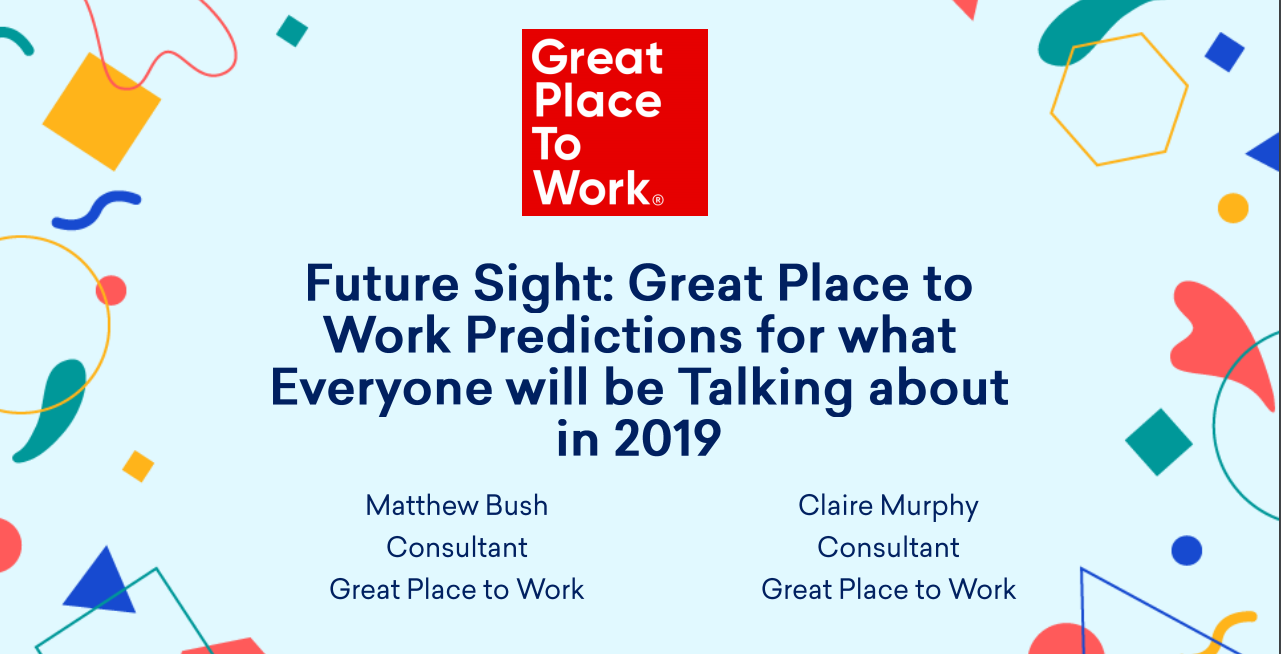 Great Place To Work®

Future Sight: Great Place to Work Predictions for what Everyone will be Talking about in 2019

Matthew Bush
Consultant
Great Place to Work

Claire Murphy
Consultant
Great Place to Work